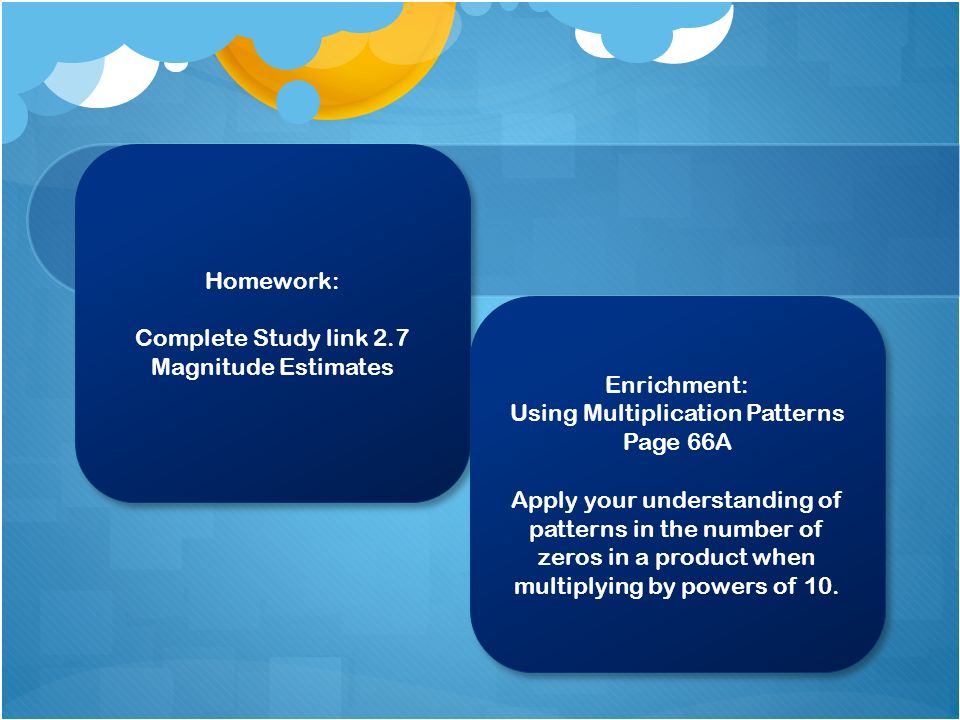 Homework:

Complete Study link 2.7
Magnitude Estimates

Enrichment:
Using Multiplication Patterns
Page 66A

Apply your understanding of patterns in the number of zeros in a product when multiplying by powers of 10.